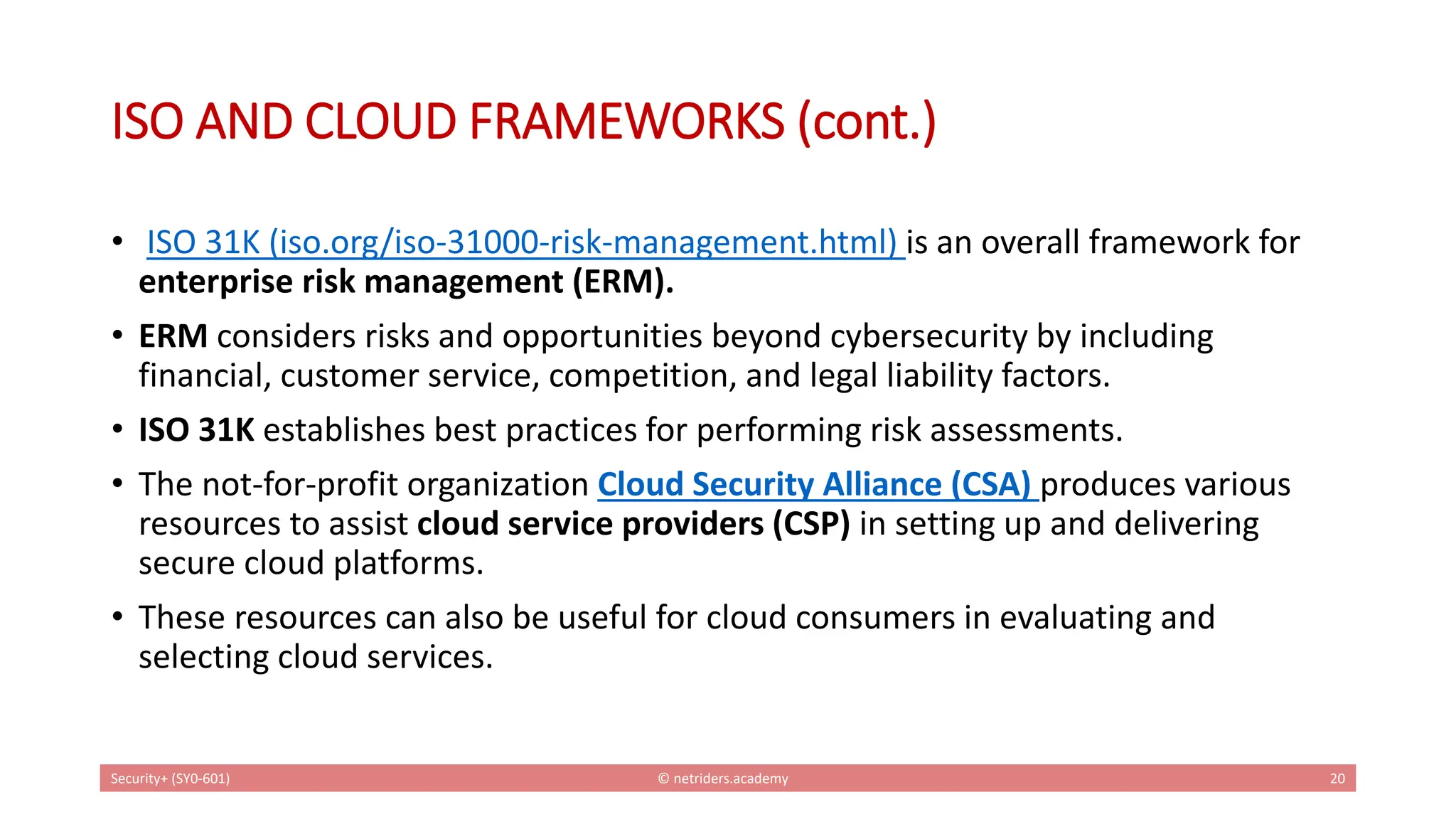 ISO AND CLOUD FRAMEWORKS (cont.)

• ISO 31K (iso.org/iso-31000-risk-management.html) is an overall framework for enterprise risk management (ERM).

• ERM considers risks and opportunities beyond cybersecurity by including financial, customer service, competition, and legal liability factors.

• ISO 31K establishes best practices for performing risk assessments.

• The not-for-profit organization Cloud Security Alliance (CSA) produces various resources to assist cloud service providers (CSP) in setting up and delivering secure cloud platforms.

• These resources can also be useful for cloud consumers in evaluating and selecting cloud services.

Security+ (SY0-601) © netriders.academy 20